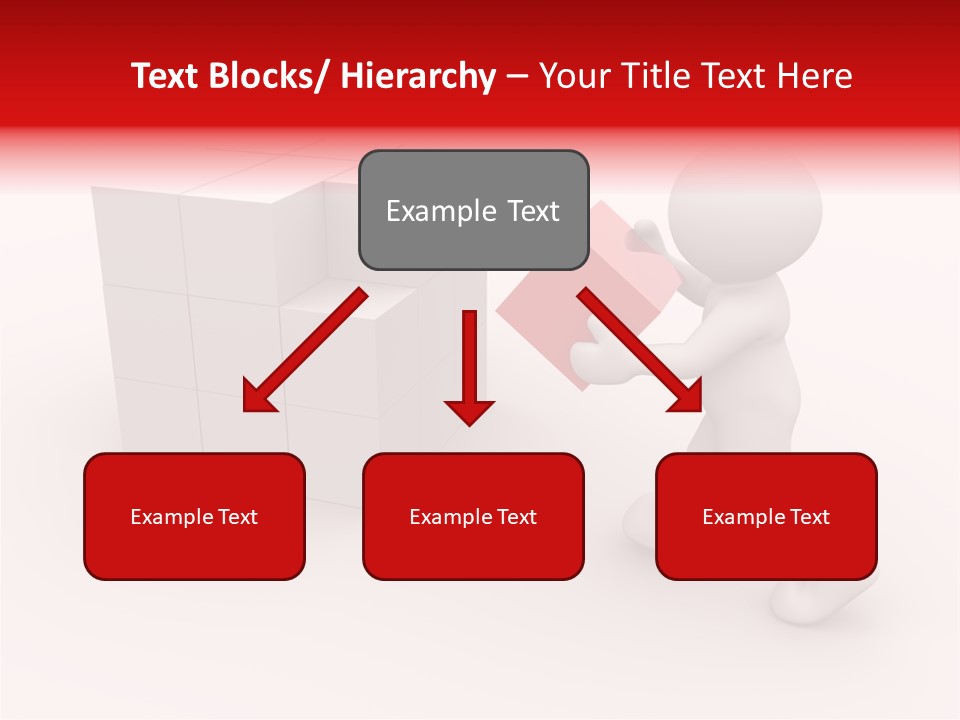 Text Blocks/ Hierarchy – Your Title Text Here

Example Text

Example Text

Example Text

Example Text